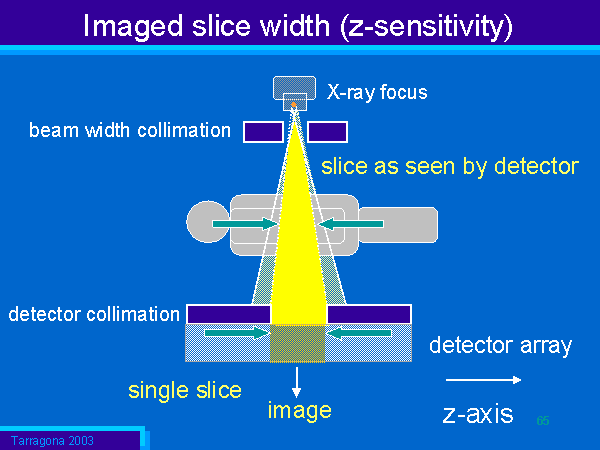 Imaged slice width (z-sensitivity)

X-ray focus

beam width collimation

slice as seen by detector

detector collimation

detector array

single slice

image

z-axis

65

Tarragona 2003